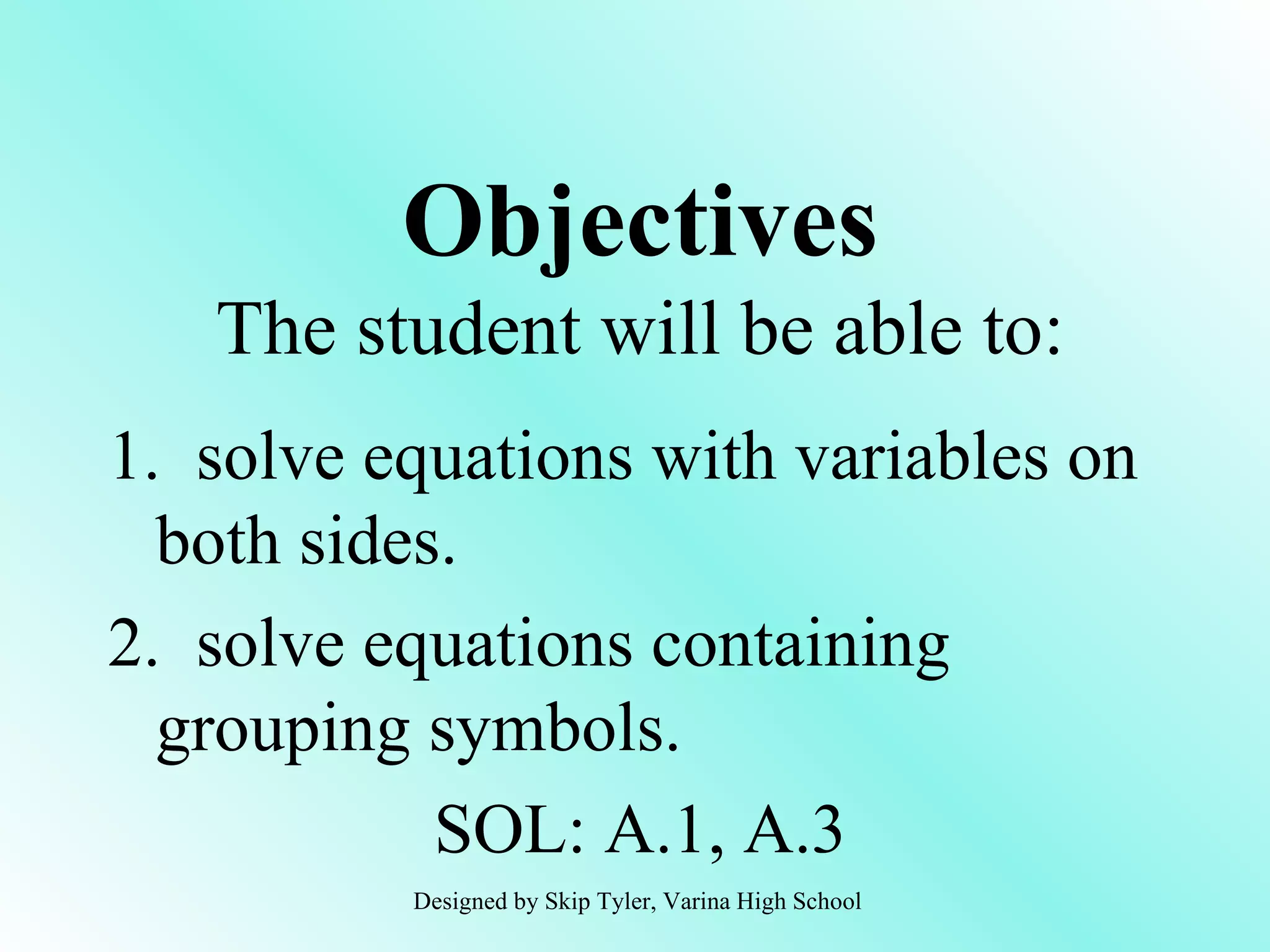 Objectives

The student will be able to:

1. solve equations with variables on both sides.

2. solve equations containing grouping symbols.

SOL: A.1, A.3

Designed by Skip Tyler, Varina High School